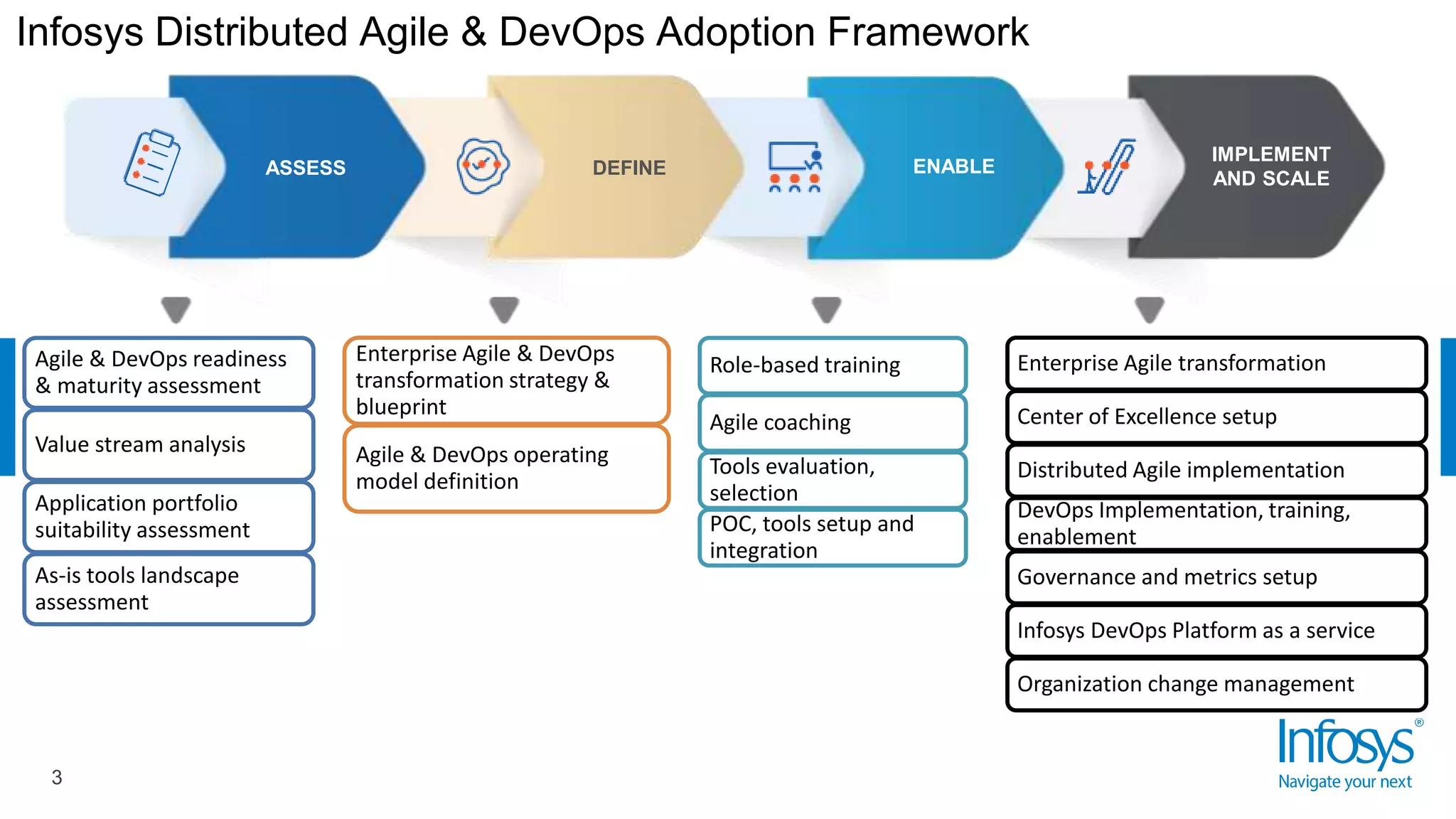 Infosys Distributed Agile & DevOps Adoption Framework

ASSESS

DEFINE

ENABLE

IMPLEMENT AND SCALE

Agile & DevOps readiness & maturity assessment

Value stream analysis

Application portfolio suitability assessment

As-is tools landscape assessment

Enterprise Agile & DevOps transformation strategy & blueprint

Agile & DevOps operating model definition

Role-based training

Agile coaching

Tools evaluation, selection

POC, tools setup and integration

Enterprise Agile transformation

Center of Excellence setup

Distributed Agile implementation

DevOps Implementation, training, enablement

Governance and metrics setup

Infosys DevOps Platform as a service

Organization change management

3

Infosys®
Navigate your next